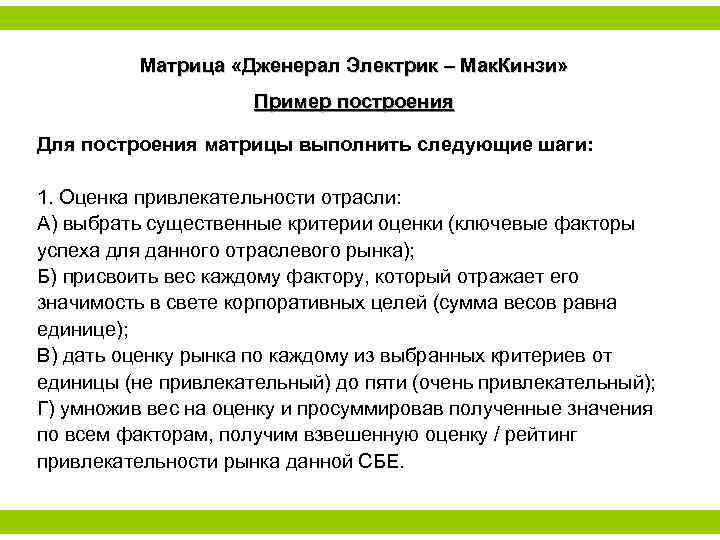 Матрица «Дженерал Электрик – МакКинзи»

Пример построения

Для построения матрицы выполнить следующие шаги:

1. Оценка привлекательности отрасли:
А) выбрать существенные критерии оценки (ключевые факторы успеха для данного отраслевого рынка);
Б) присвоить вес каждому фактору, который отражает его значимость в свете корпоративных целей (сумма весов равна единице);
В) дать оценку рынка по каждому из выбранных критериев от единицы (не привлекательный) до пяти (очень привлекательный);
Г) умножив вес на оценку и просуммировав полученные значения по всем факторам, получим взвешенную оценку / рейтинг привлекательности рынка данной СБЕ.